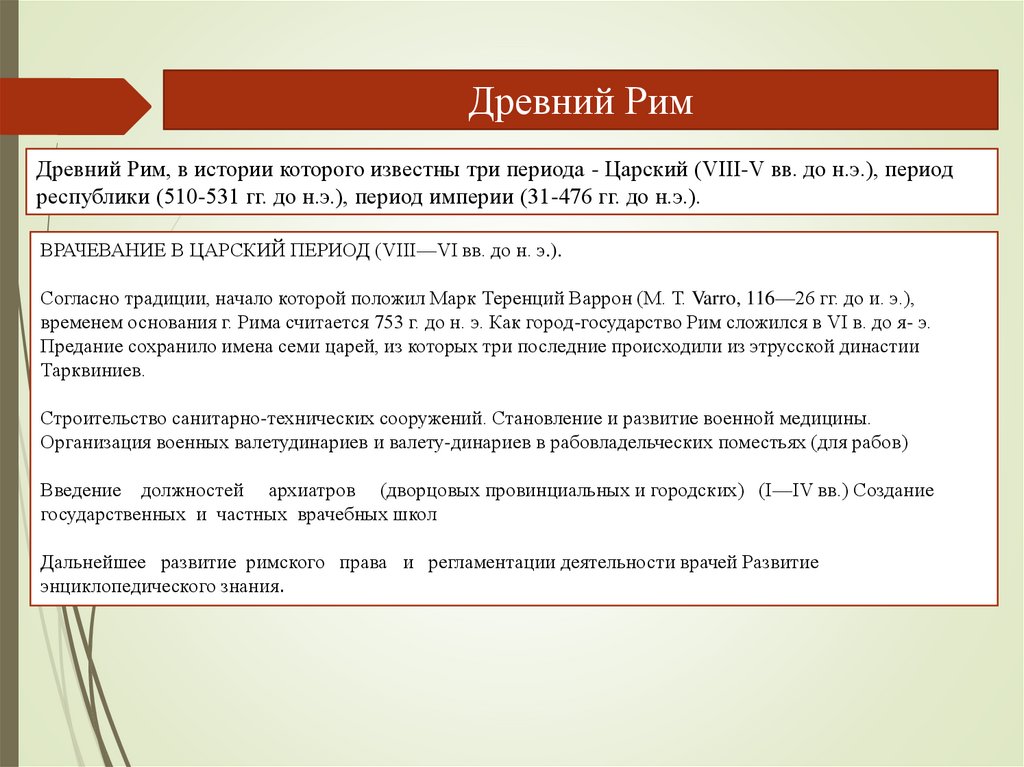 Древний Рим

Древний Рим, в истории которого известны три периода - Царский (VIII-V вв. до н.э.), период республики (510-531 гг. до н.э.), период империи (31-476 гг. до н.э.).

ВРАЧЕВАНИЕ В ЦАРСКИЙ ПЕРИОД (VIII—VI вв. до н. э.).

Согласно традиции, начало которой положил Марк Теренций Варрон (М. Т. Varro, 116—26 гг. до и. э.), временем основания г. Рима считается 753 г. до н. э. Как город-государство Рим сложился в VI в. до я- э. Предание сохранило имена семи царей, из которых три последние происходили из этрусской династии Тарквиниев.

Строительство санитарно-технических сооружений. Становление и развитие военной медицины. Организация военных валетудинариев и валету-динариев в рабовладельческих поместьях (для рабов)

Введение должностей архиатров (дворцовых провинциальных и городских) (I—IV вв.) Создание государственных и частных врачебных школ

Дальнейшее развитие римского права и регламентации деятельности врачей Развитие энциклопедического знания.